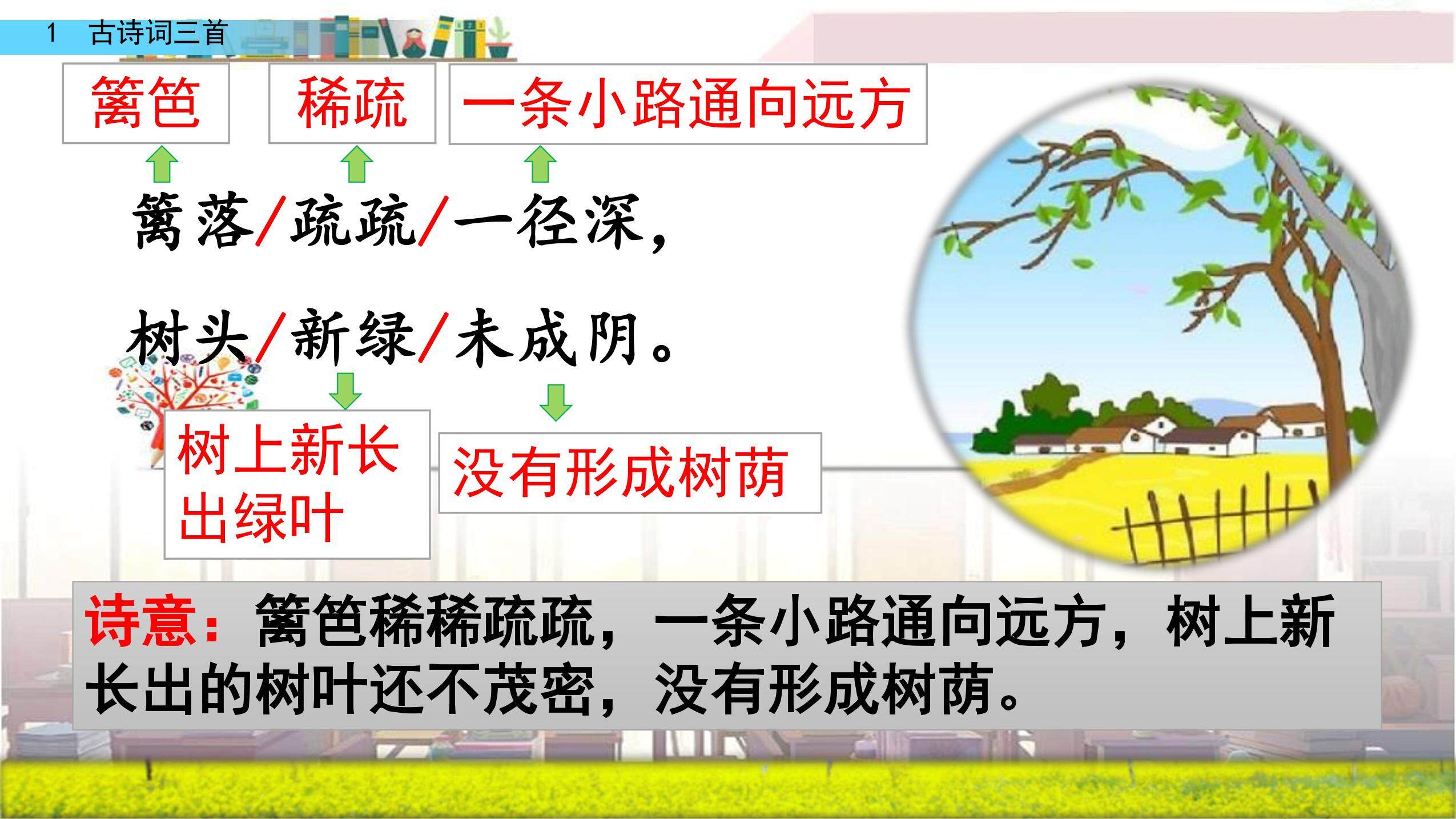 1 古诗词三首

篱笆

稀疏

一条小路通向远方

篱落/疏疏/一径深，

树头/新绿/未成阴。

树上新长出绿叶

没有形成树荫

诗意：篱笆稀稀疏疏，一条小路通向远方，树上新长出的树叶还不茂密，没有形成树荫。